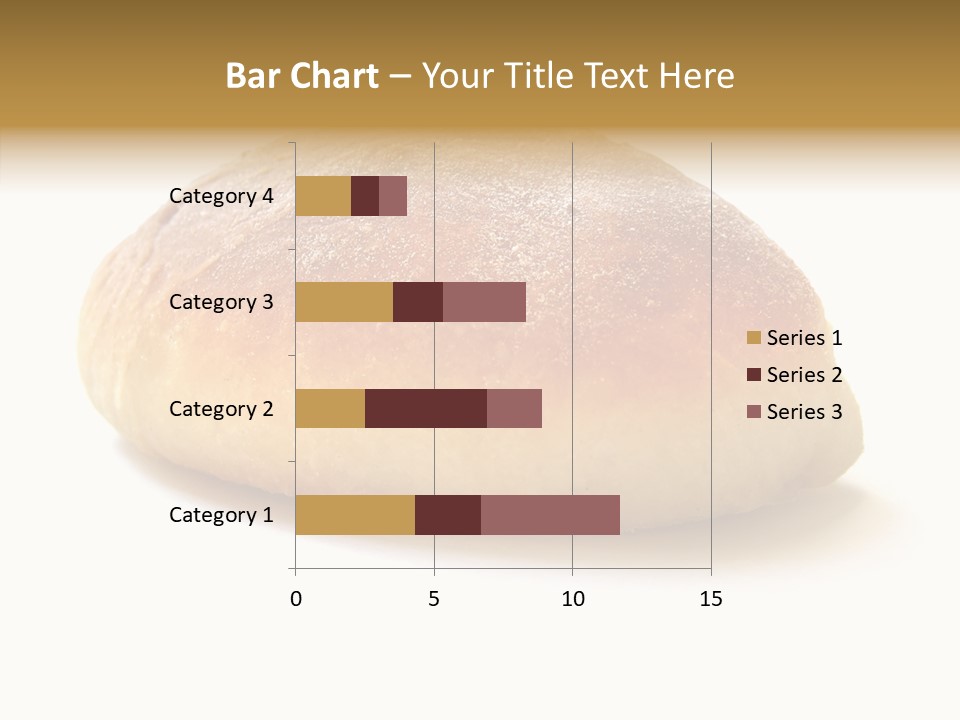 Bar Chart – Your Title Text Here

Category 4
Category 3
Category 2
Category 1

0
5
10
15

Series 1
Series 2
Series 3